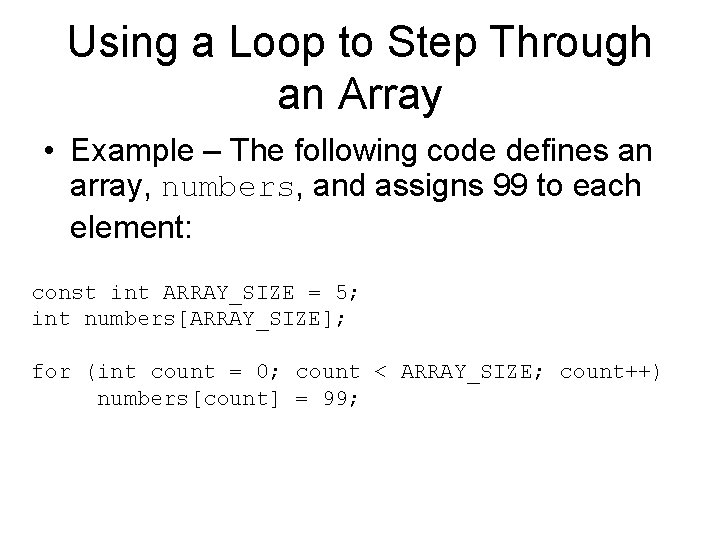 Using a Loop to Step Through an Array

• Example – The following code defines an array, numbers, and assigns 99 to each element:

const int ARRAY_SIZE = 5;
int numbers[ARRAY_SIZE];

for (int count = 0; count < ARRAY_SIZE; count++)
     numbers[count] = 99;